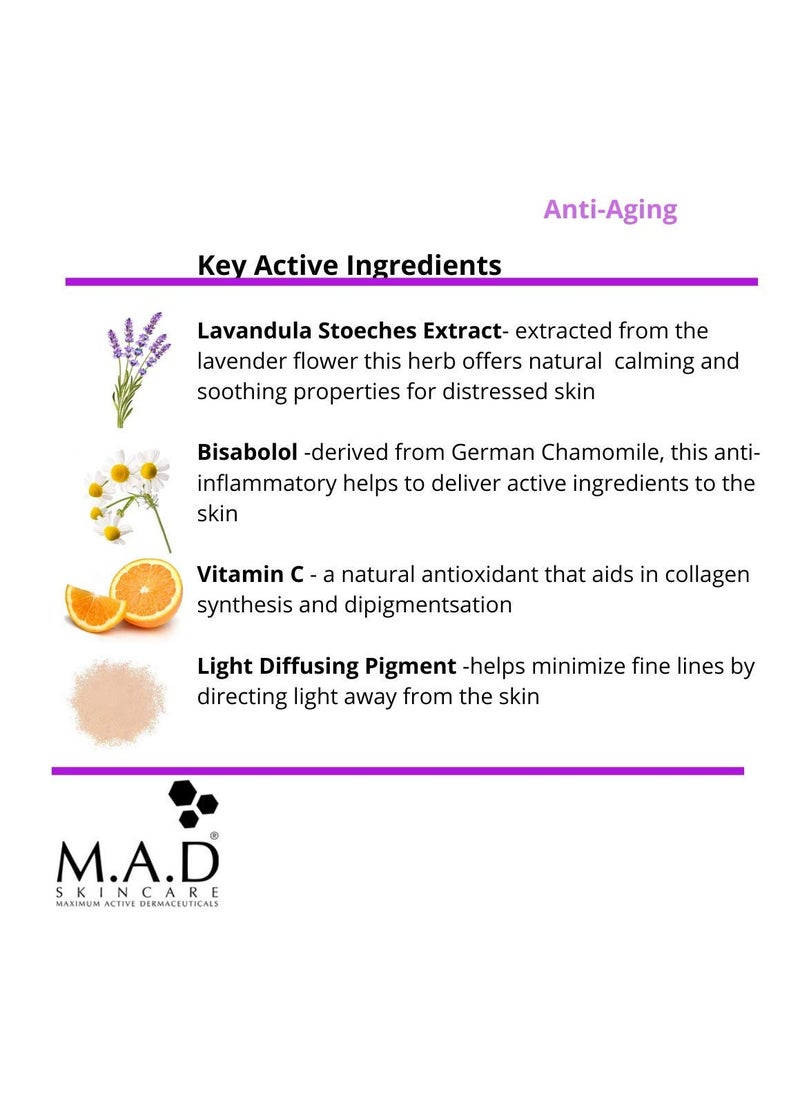 Anti-Aging

Key Active Ingredients

**Lavandula Stoeches Extract**- extracted from the lavender flower this herb offers natural calming and soothing properties for distressed skin

**Bisabolol** -derived from German Chamomile, this anti-inflammatory helps to deliver active ingredients to the skin

**Vitamin C** - a natural antioxidant that aids in collagen synthesis and dipigmentsation

**Light Diffusing Pigment** -helps minimize fine lines by directing light away from the skin

M.A.D®
SKINCARE
MAXIMUM ACTIVE DERMACEUTICALS